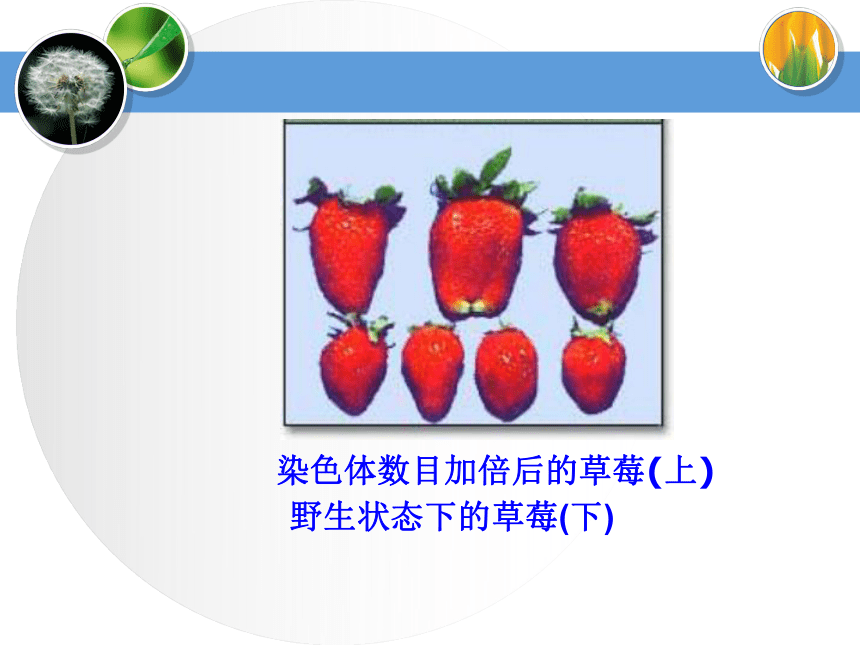 染色体数目加倍后的草莓(上)
野生状态下的草莓(下)